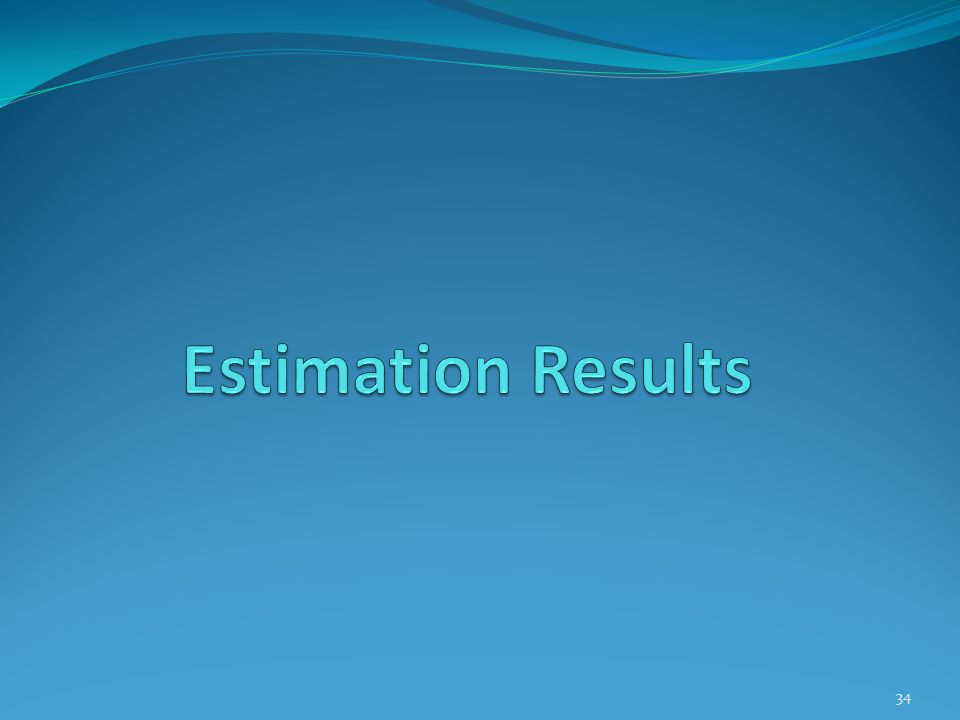 Estimation Results

34